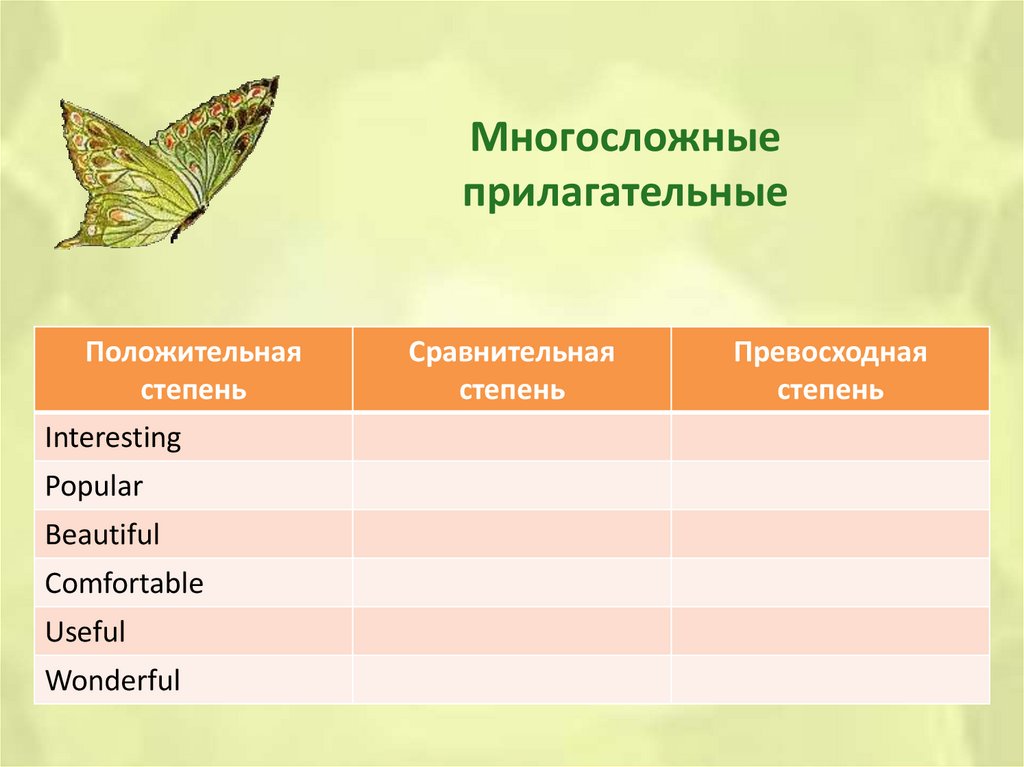 Многосложные прилагательные

| Положительная степень | Сравнительная степень | Превосходная степень |
|---|---|---|
| Interesting | | |
| Popular | | |
| Beautiful | | |
| Comfortable | | |
| Useful | | |
| Wonderful | | |